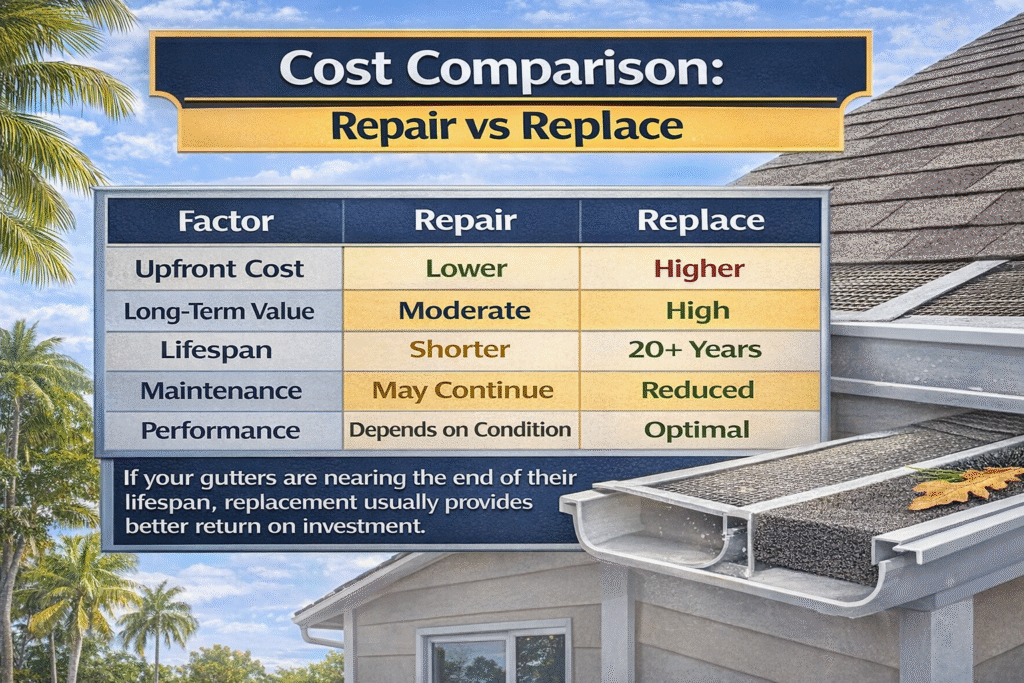 Cost Comparison:
Repair vs Replace

| Factor | Repair | Replace |
|---|---|---|
| Upfront Cost | Lower | Higher |
| Long-Term Value | Moderate | High |
| Lifespan | Shorter | 20+ Years |
| Maintenance | May Continue | Reduced |
| Performance | Depends on Condition | Optimal |

If your gutters are nearing the end of their lifespan, replacement usually provides better return on investment.